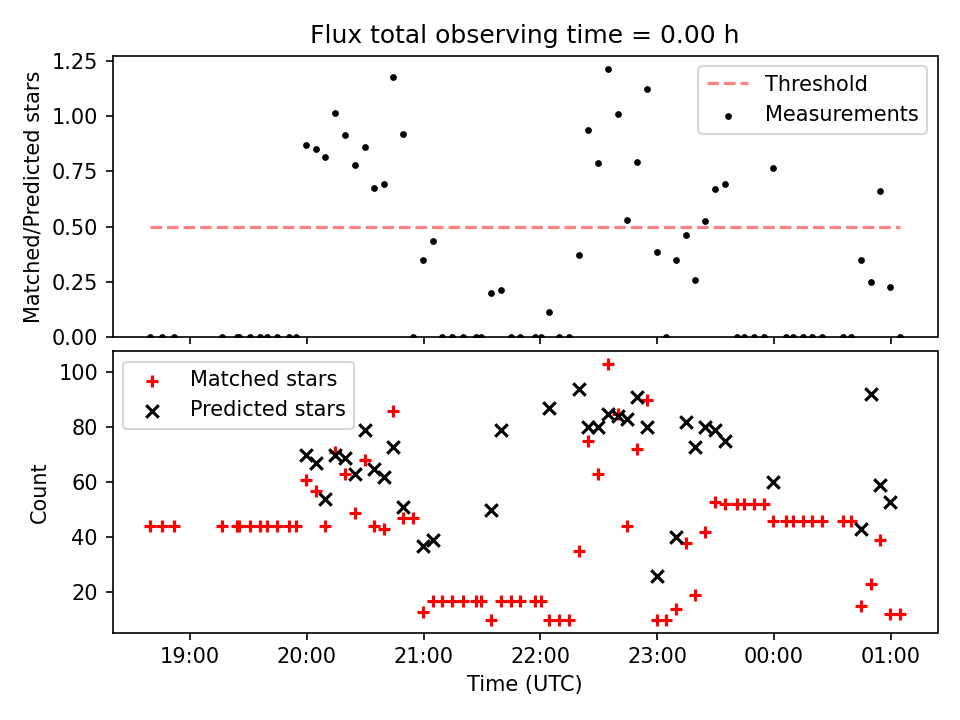 Flux total observing time = 0.00 h

Matched/Predicted stars

1.25
1.00
0.75
0.50
0.25
0.00

Threshold
Measurements

Count

100
80
60
40
20

Matched stars
Predicted stars

19:00
20:00
21:00
22:00
23:00
00:00
01:00

Time (UTC)